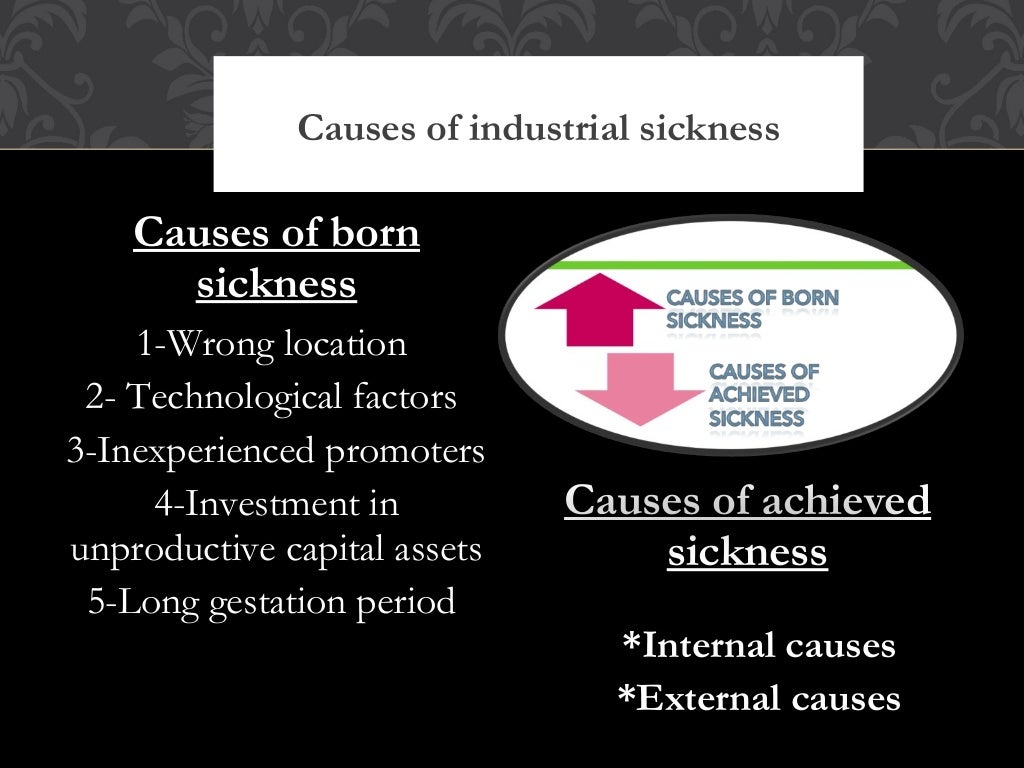 Causes of industrial sickness

Causes of born sickness

1-Wrong location
2- Technological factors
3-Inexperienced promoters
4-Investment in unproductive capital assets
5-Long gestation period

CAUSES OF BORN SICKNESS

CAUSES OF ACHIEVED SICKNESS

Causes of achieved sickness

*Internal causes
*External causes